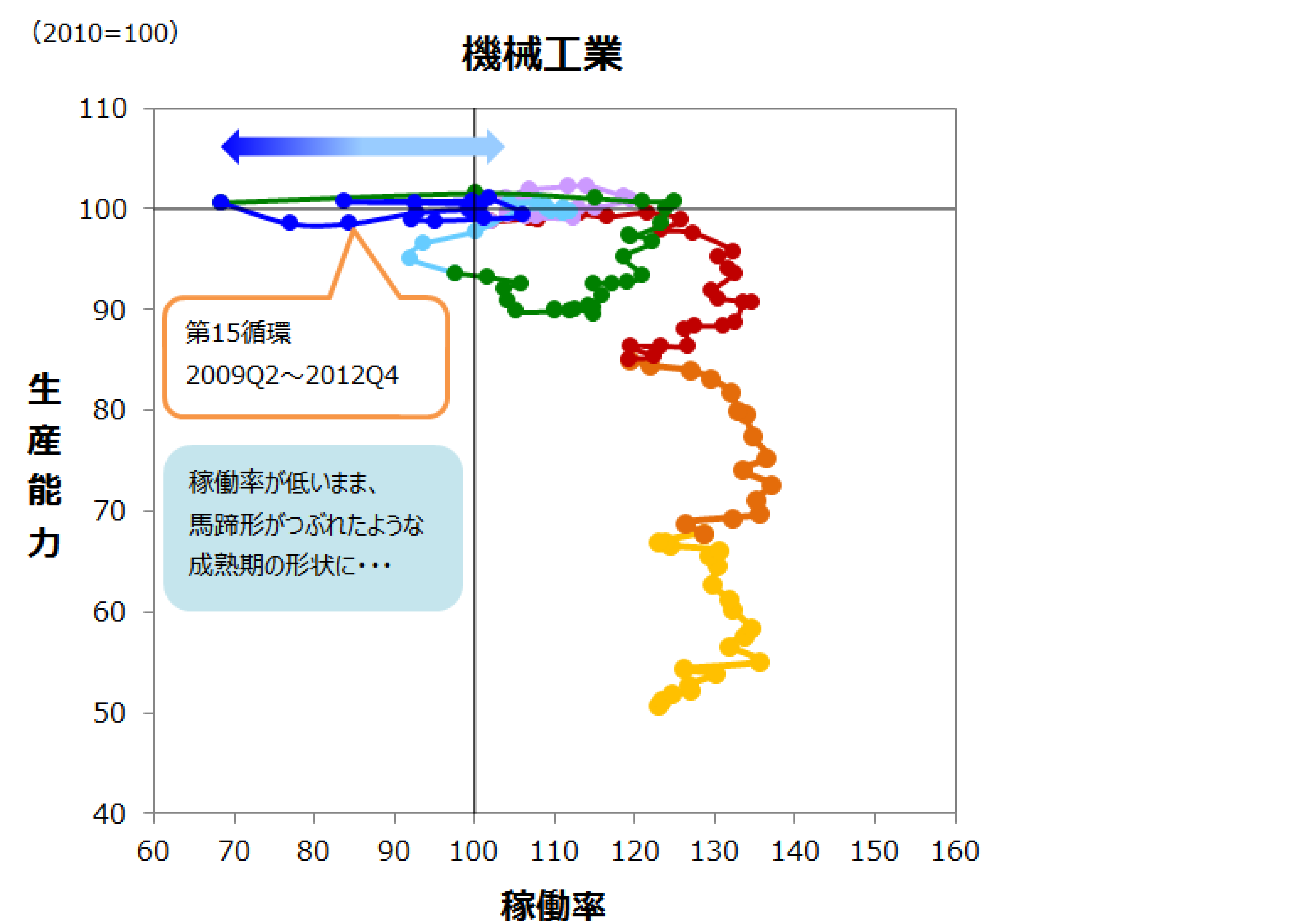 (2010=100)

機械工業

110
100
90
80
70
60
50
40

生産能力

第15循環
2009Q2～2012Q4

稼働率が低いまま、
馬蹄形がつぶれたような
成熟期の形状に・・・

60 70 80 90 100 110 120 130 140 150 160

稼働率